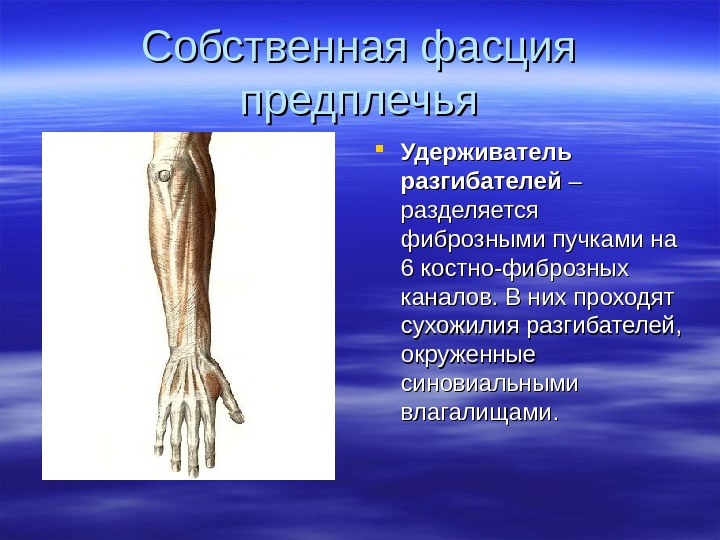 Собственная фасция предплечья

Удерживатель разгибателей – разделяется фиброзными пучками на 6 костно-фиброзных каналов. В них проходят сухожилия разгибателей, окруженные синовиальными влагалищами.